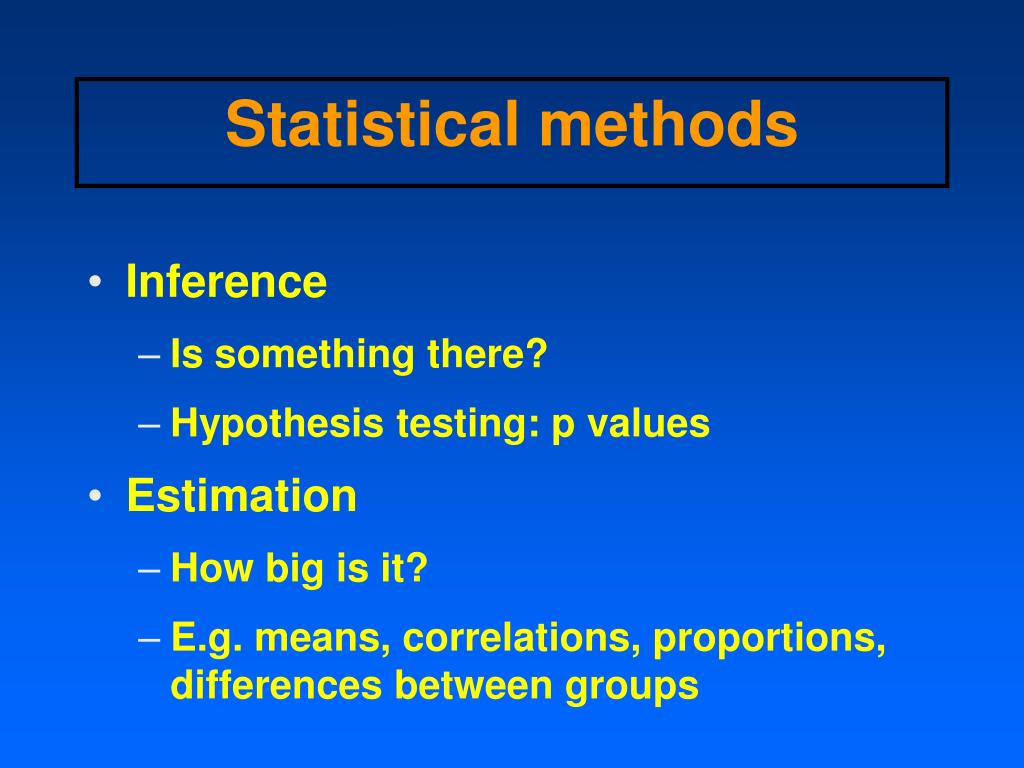 Statistical methods

• Inference
– Is something there?
– Hypothesis testing: p values
• Estimation
– How big is it?
– E.g. means, correlations, proportions, differences between groups